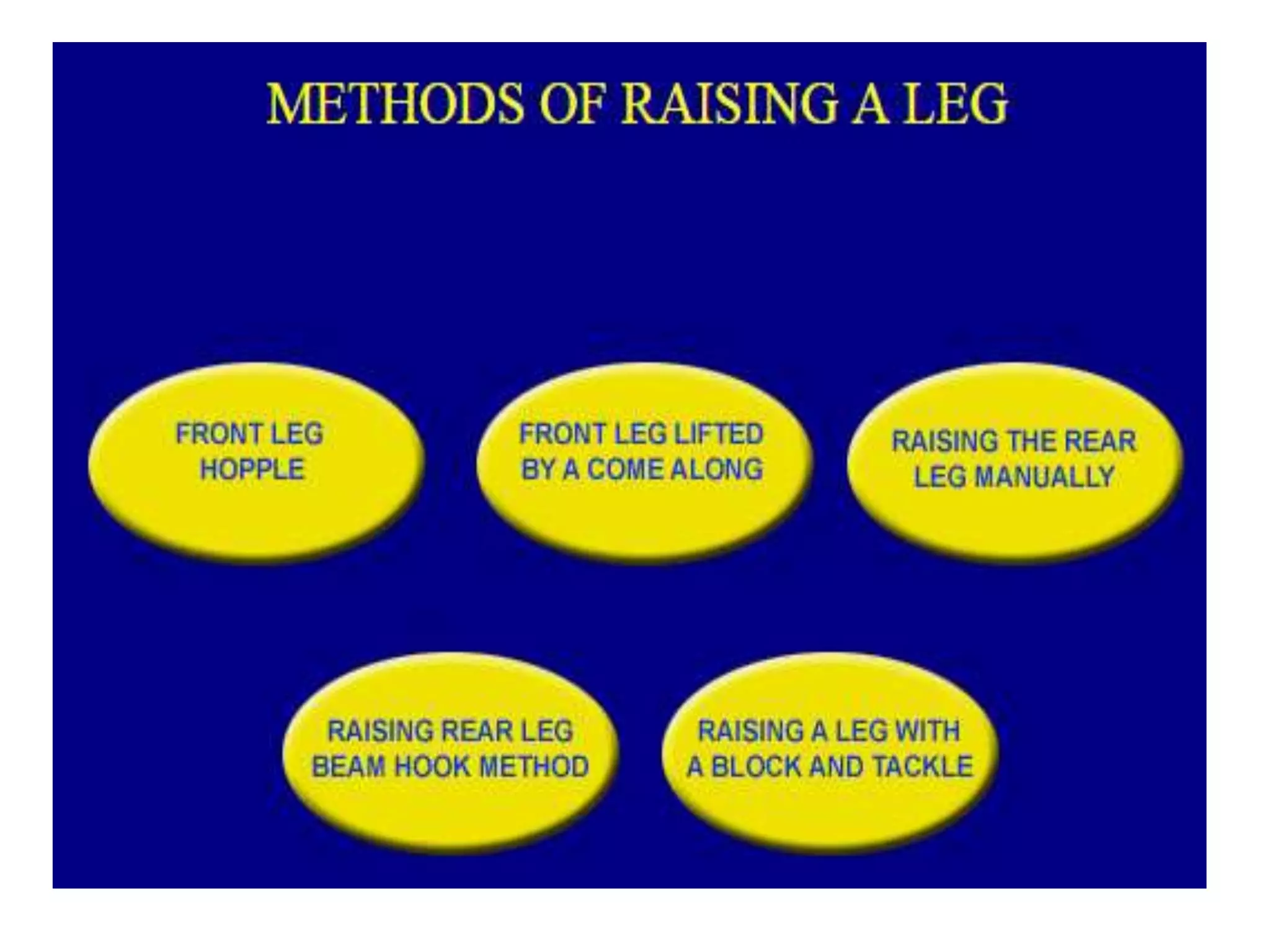 METHODS OF RAISING A LEG

FRONT LEG HOPPLE

FRONT LEG LIFTED BY A COME ALONG

RAISING THE REAR LEG MANUALLY

RAISING REAR LEG BEAM HOOK METHOD

RAISING A LEG WITH A BLOCK AND TACKLE